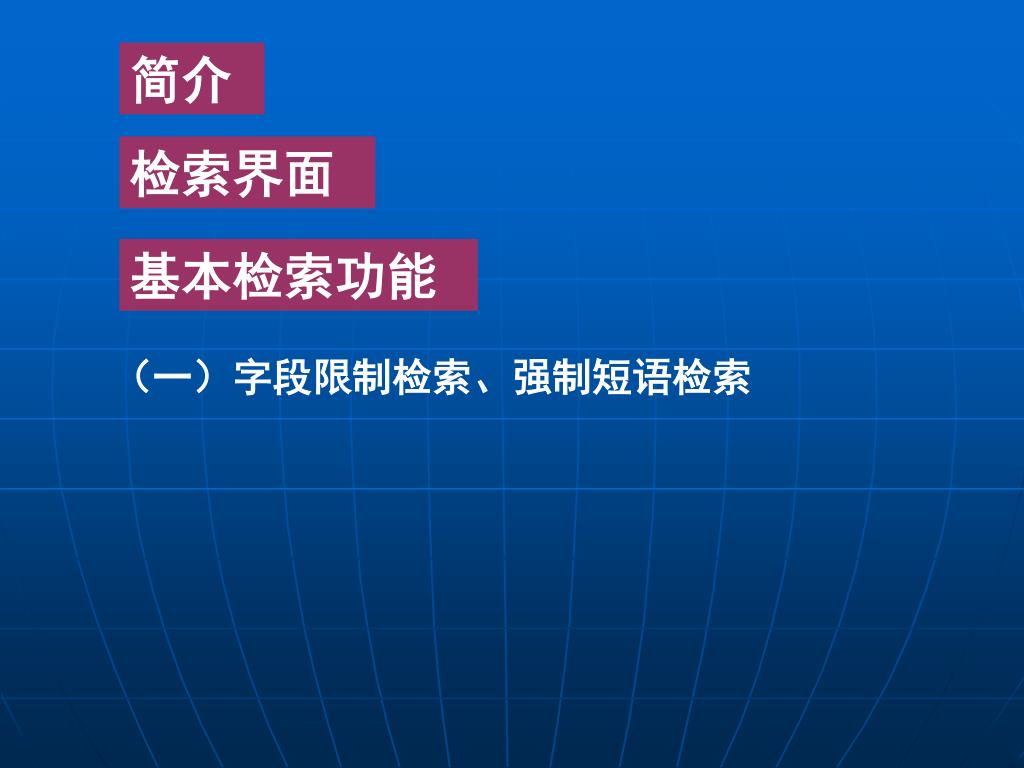 简介

检索界面

基本检索功能

（一）字段限制检索、强制短语检索